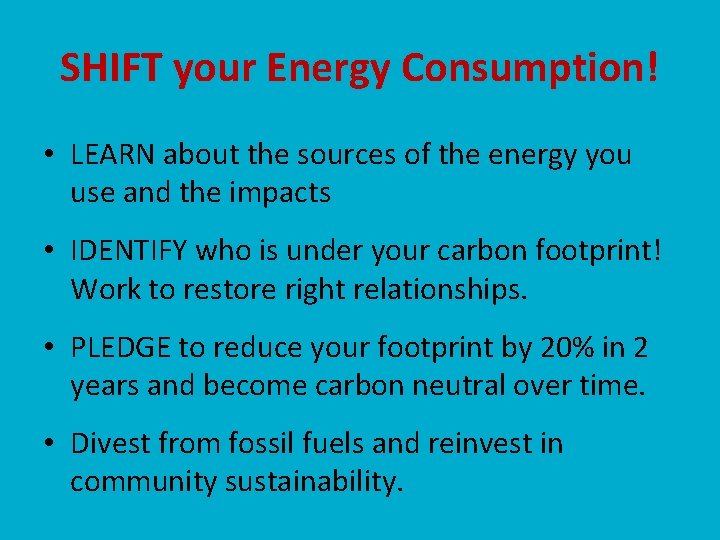 SHIFT your Energy Consumption!

• LEARN about the sources of the energy you use and the impacts

• IDENTIFY who is under your carbon footprint! Work to restore right relationships.

• PLEDGE to reduce your footprint by 20% in 2 years and become carbon neutral over time.

• Divest from fossil fuels and reinvest in community sustainability.